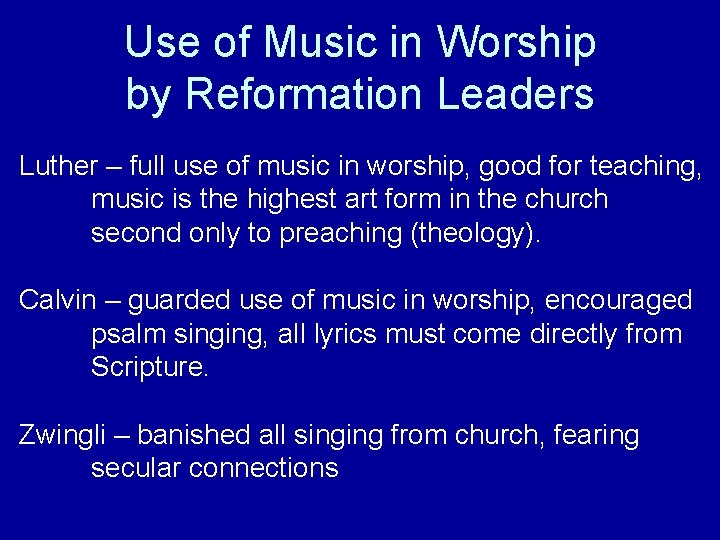 Use of Music in Worship by Reformation Leaders

Luther – full use of music in worship, good for teaching, music is the highest art form in the church second only to preaching (theology).

Calvin – guarded use of music in worship, encouraged psalm singing, all lyrics must come directly from Scripture.

Zwingli – banished all singing from church, fearing secular connections